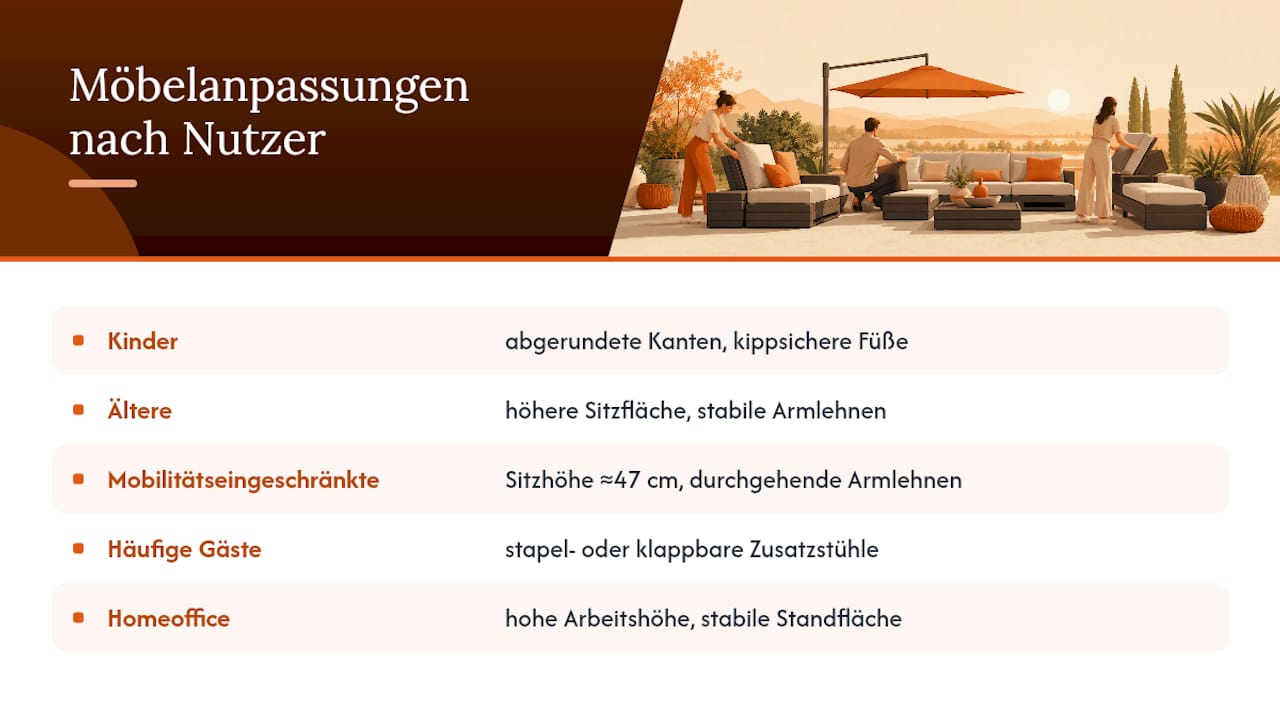 Möbelanpassungen nach Nutzer

| | |
|---|---|
| Kinder | abgerundete Kanten, kippsichere Füße |
| Ältere | höhere Sitzfläche, stabile Armlehnen |
| Mobilitätseingeschränkte | Sitzhöhe ≈47 cm, durchgehende Armlehnen |
| Häufige Gäste | stapel- oder klappbare Zusatzstühle |
| Homeoffice | hohe Arbeitshöhe, stabile Standfläche |